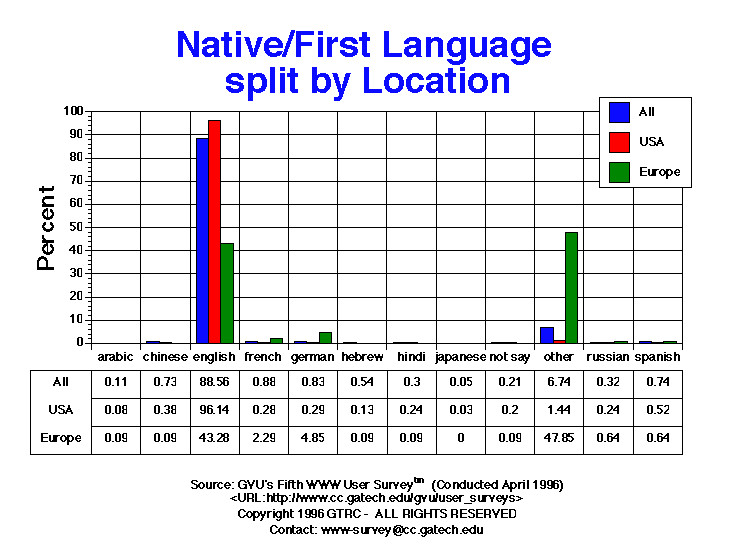 Native/First Language split by Location

All
USA
Europe

Percent

100
90
80
70
60
50
40
30
20
10
0

| | arabic | chinese | english | french | german | hebrew | hindi | japanese | not say | other | russian | spanish |
|---|---|---|---|---|---|---|---|---|---|---|---|---|
| All | 0.11 | 0.73 | 88.56 | 0.88 | 0.83 | 0.54 | 0.3 | 0.05 | 0.21 | 6.74 | 0.32 | 0.74 |
| USA | 0.08 | 0.38 | 96.14 | 0.28 | 0.29 | 0.13 | 0.24 | 0.03 | 0.2 | 1.44 | 0.24 | 0.52 |
| Europe | 0.09 | 0.09 | 43.28 | 2.29 | 4.85 | 0.09 | 0.09 | 0 | 0.09 | 47.85 | 0.64 | 0.64 |

Source: GVU's Fifth WWW User Survey$^{tm}$ (Conducted April 1996)
<URL:http://www.cc.gatech.edu/gvu/user_surveys>
Copyright 1996 GTRC - ALL RIGHTS RESERVED
Contact: www-survey@cc.gatech.edu